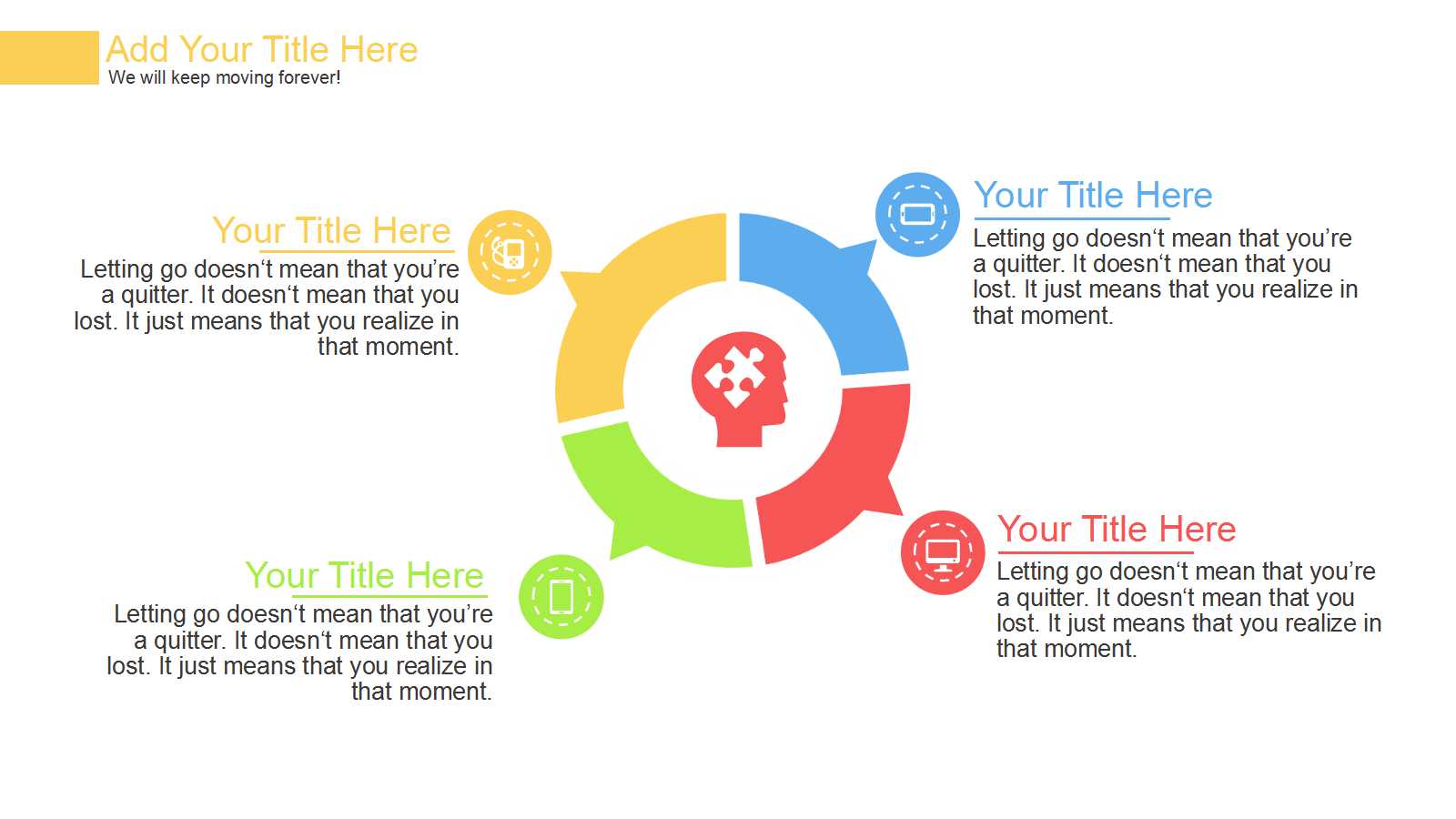 Add Your Title Here
We will keep moving forever!

Your Title Here
Letting go doesn‘t mean that you’re a quitter. It doesn‘t mean that you lost. It just means that you realize in that moment.

Your Title Here
Letting go doesn‘t mean that you’re a quitter. It doesn‘t mean that you lost. It just means that you realize in that moment.

Your Title Here
Letting go doesn‘t mean that you’re a quitter. It doesn‘t mean that you lost. It just means that you realize in that moment.

Your Title Here
Letting go doesn‘t mean that you’re a quitter. It doesn‘t mean that you lost. It just means that you realize in that moment.